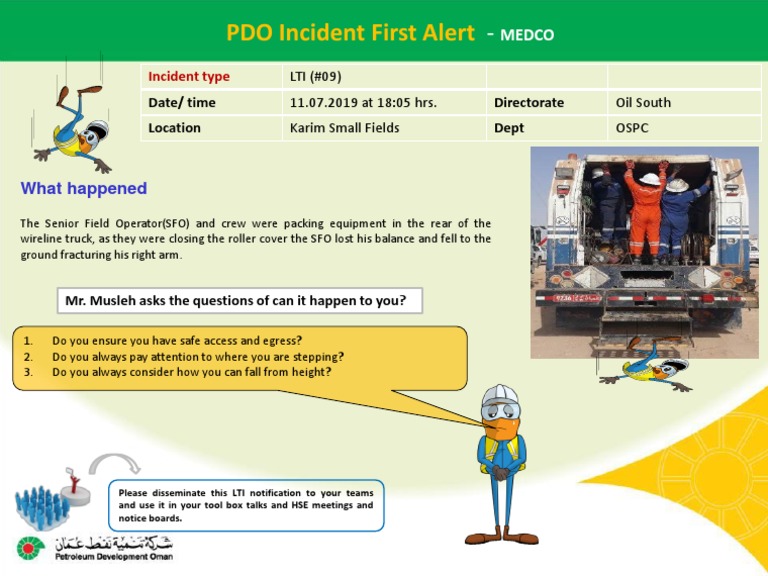 PDO Incident First Alert - MEDCO

| Incident type | LTI (#09) | | |
|---|---|---|---|
| Date/ time | 11.07.2019 at 18:05 hrs. | Directorate | Oil South |
| Location | Karim Small Fields | Dept | OSPC |

What happened

The Senior Field Operator(SFO) and crew were packing equipment in the rear of the wireline truck, as they were closing the roller cover the SFO lost his balance and fell to the ground fracturing his right arm.

Mr. Musleh asks the questions of can it happen to you?

1. Do you ensure you have safe access and egress?
2. Do you always pay attention to where you are stepping?
3. Do you always consider how you can fall from height?

Please disseminate this LTI notification to your teams and use it in your tool box talks and HSE meetings and notice boards.

شركة تنمية نفط عمان
Petroleum Development Oman